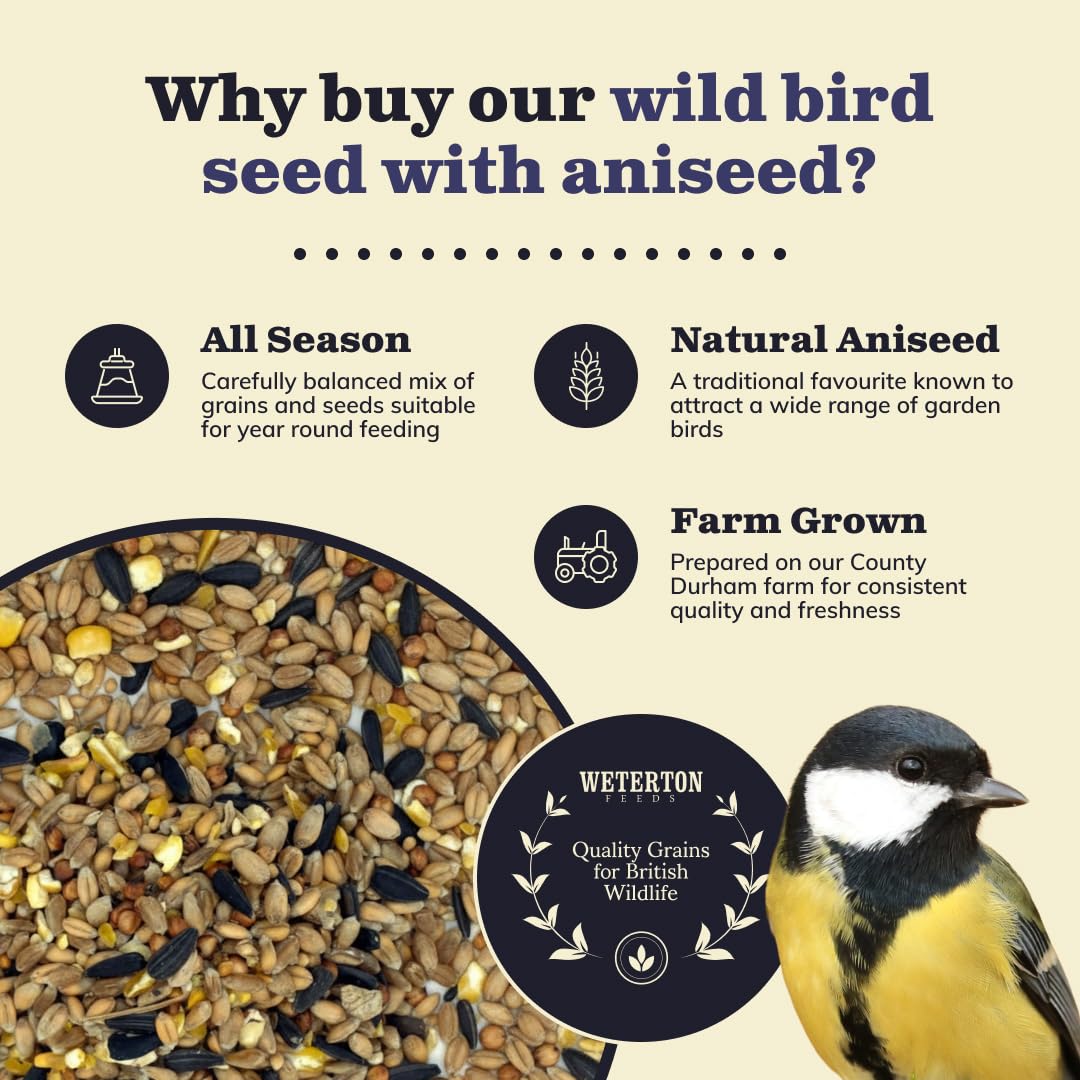 Why buy our wild bird seed with aniseed?

All Season
Carefully balanced mix of grains and seeds suitable for year round feeding

Natural Aniseed
A traditional favourite known to attract a wide range of garden birds

Farm Grown
Prepared on our County Durham farm for consistent quality and freshness

WETERTON
FEEDS

Quality Grains for British Wildlife